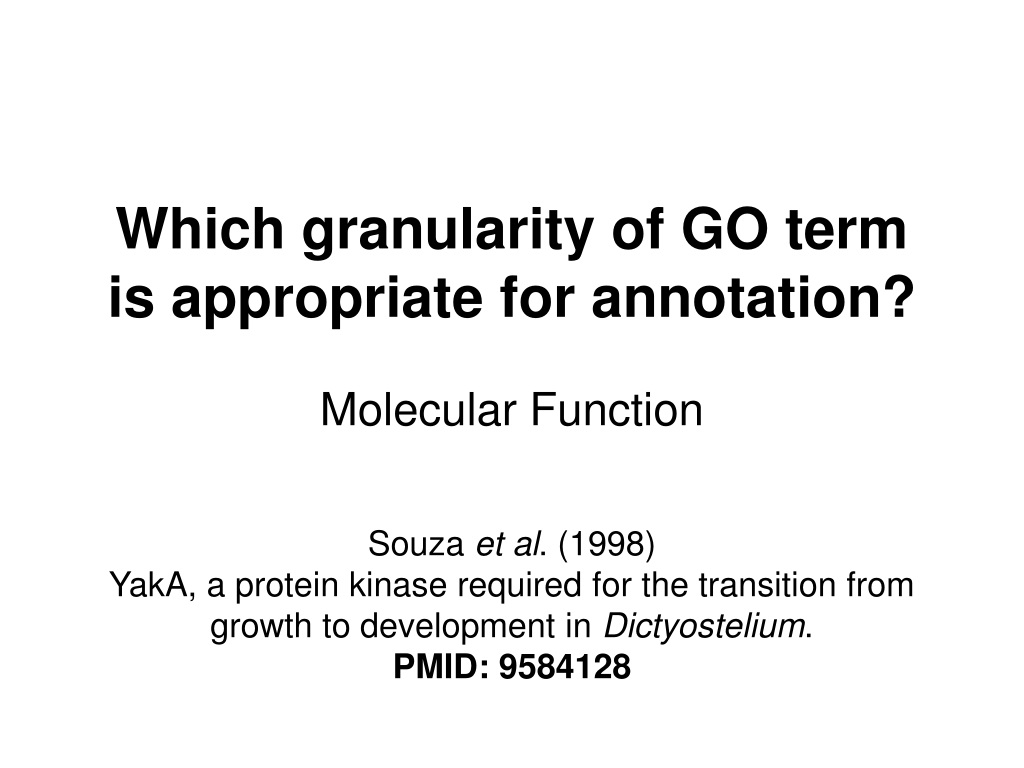 Which granularity of GO term is appropriate for annotation?

Molecular Function

Souza et al. (1998)
YakA, a protein kinase required for the transition from growth to development in Dictyostelium.
PMID: 9584128